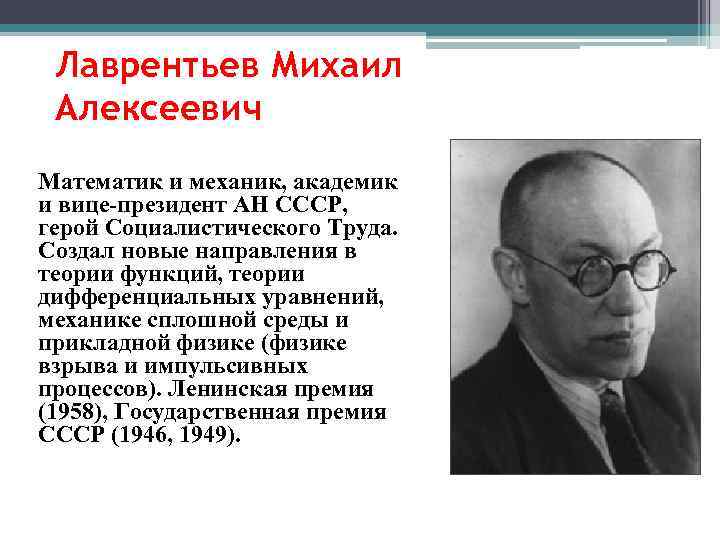 Лаврентьев Михаил Алексеевич

Математик и механик, академик и вице-президент АН СССР, герой Социалистического Труда. Создал новые направления в теории функций, теории дифференциальных уравнений, механике сплошной среды и прикладной физике (физике взрыва и импульсивных процессов). Ленинская премия (1958), Государственная премия СССР (1946, 1949).